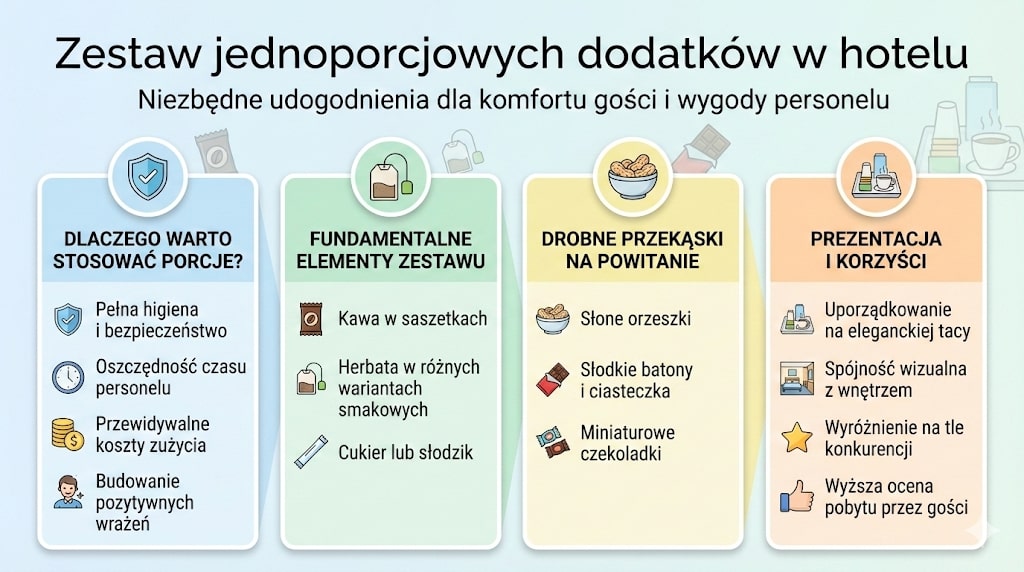 Zestaw jednoporcjowych dodatków w hotelu

Niezbędne udogodnienia dla komfortu gości i wygody personelu

DLACZEGO WARTO STOSOWAĆ PORCJE?

Pełna higiena i bezpieczeństwo

Oszczędność czasu personelu

Przewidywalne koszty zużycia

Budowanie pozytywnych wrażeń

FUNDAMENTALNE ELEMENTY ZESTAWU

Kawa w saszetkach

Herbata w różnych wariantach smakowych

Cukier lub słodzik

DROBNE PRZEKĄSKI NA POWITANIE

Słone orzeszki

Słodkie batony i ciasteczka

Miniaturowe czekoladki

PREZENTACJA I KORZYŚCI

Uporządkowanie na eleganckiej tacy

Spójność wizualna z wnętrzem

Wyróżnienie na tle konkurencji

Wyższa ocena pobytu przez gości